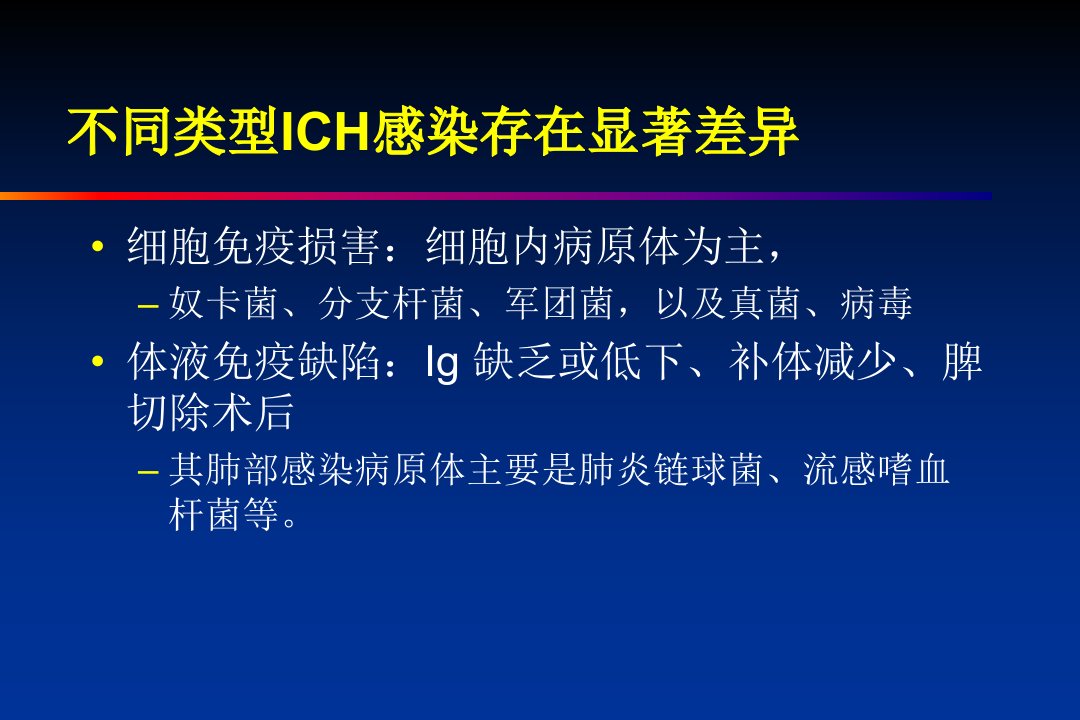 不同类型ICH感染存在显著差异

• 细胞免疫损害：细胞内病原体为主，

– 奴卡菌、分支杆菌、军团菌，以及真菌、病毒

• 体液免疫缺陷：Ig 缺乏或低下、补体减少、脾切除术后

– 其肺部感染病原体主要是肺炎链球菌、流感嗜血杆菌等。